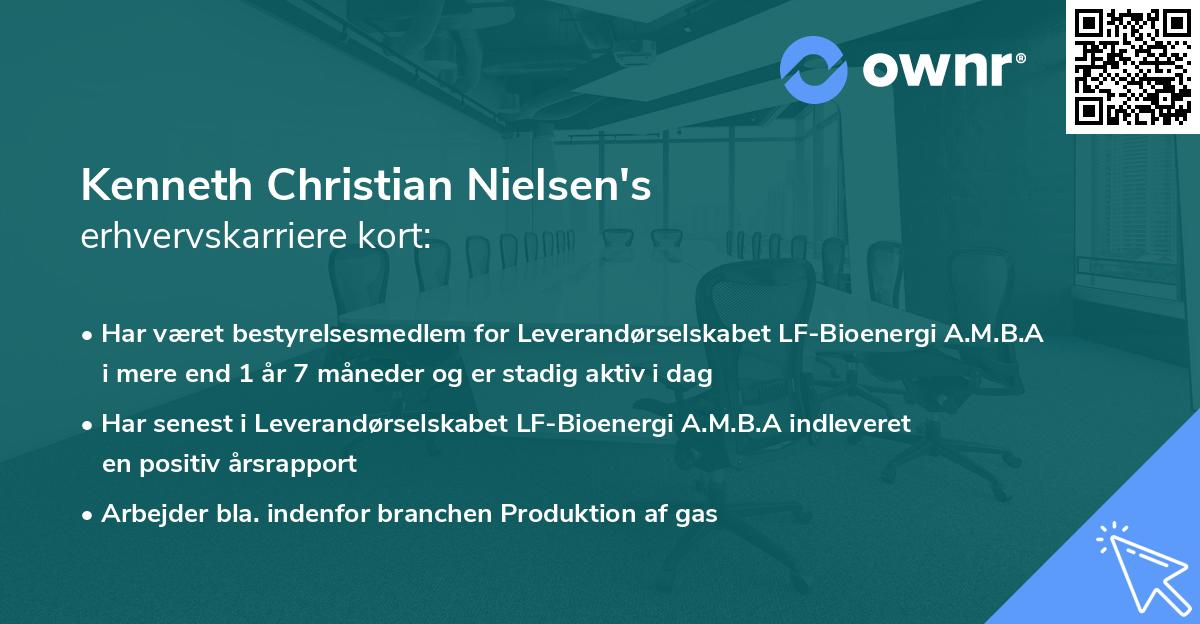 ownr®

Kenneth Christian Nielsen's
erhvervskarriere kort:

• Har været bestyrelsesmedlem for Leverandørselskabet LF-Bioenergi A.M.B.A i mere end 1 år 7 måneder og er stadig aktiv i dag

• Har senest i Leverandørselskabet LF-Bioenergi A.M.B.A indleveret en positiv årsrapport

• Arbejder bla. indenfor branchen Produktion af gas